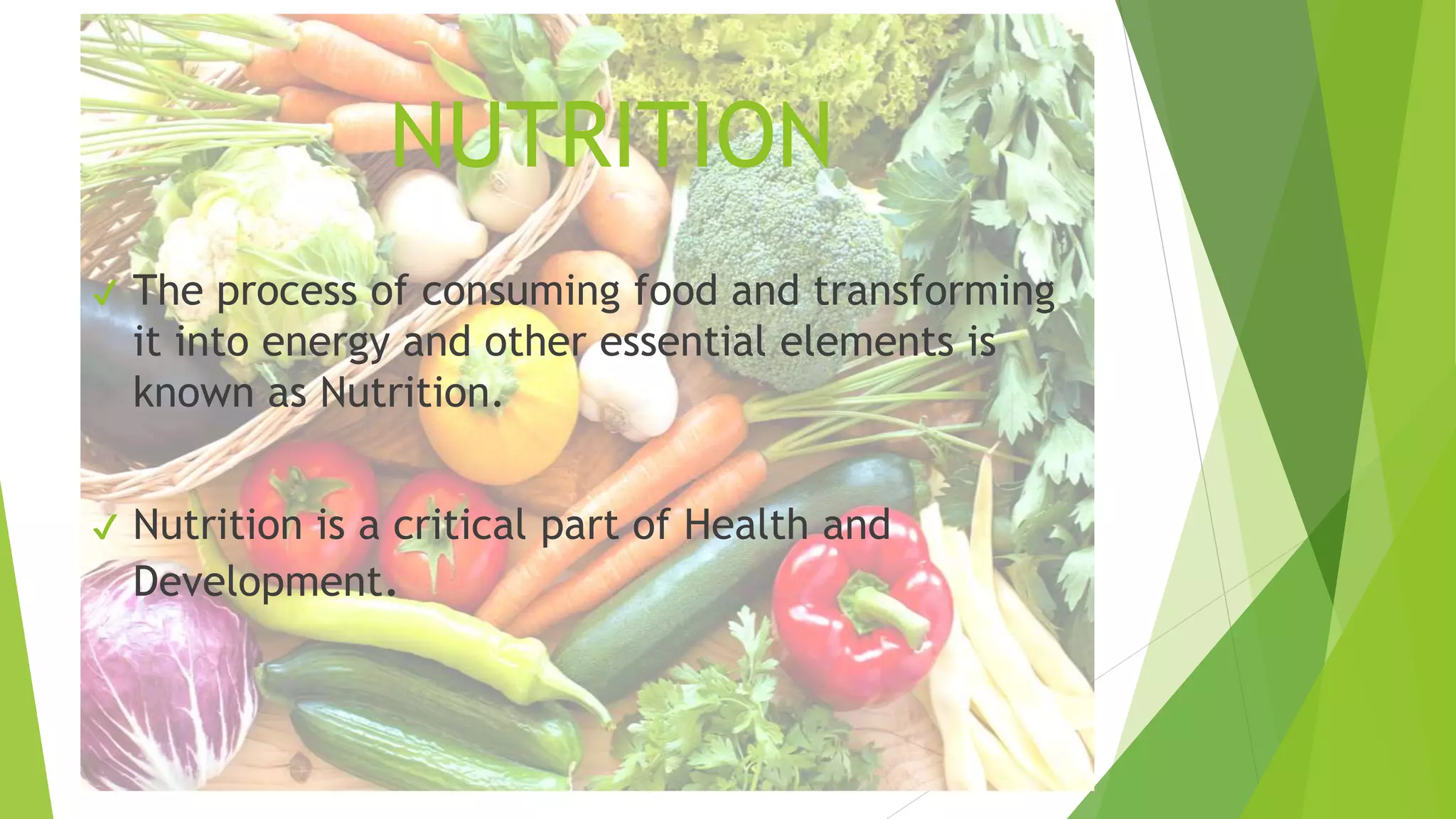 NUTRITION

✓ The process of consuming food and transforming it into energy and other essential elements is known as Nutrition.

✓ Nutrition is a critical part of Health and Development.